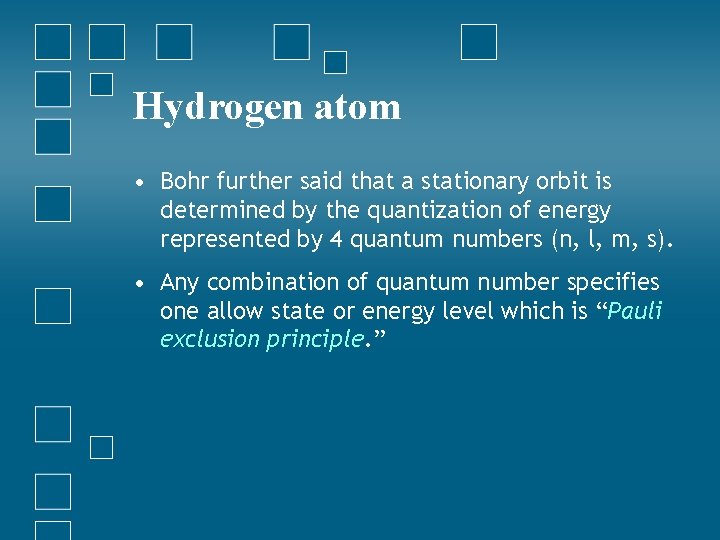 Hydrogen atom

• Bohr further said that a stationary orbit is determined by the quantization of energy represented by 4 quantum numbers (n, l, m, s).

• Any combination of quantum number specifies one allow state or energy level which is “Pauli exclusion principle.”